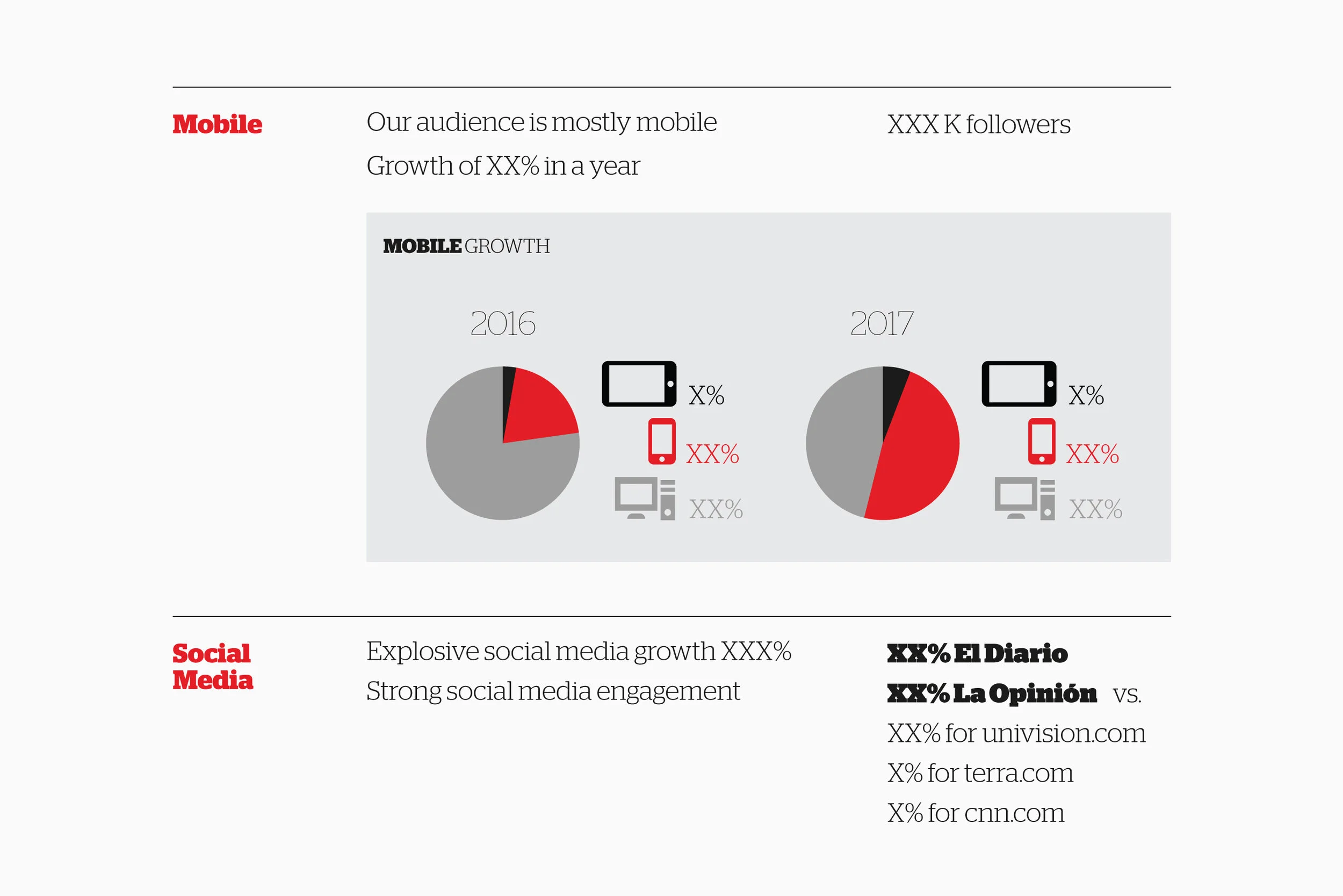 Mobile

Our audience is mostly mobile

Growth of XX% in a year

XXX K followers

MOBILE GROWTH

2016

X%

XX%

XX%

2017

X%

XX%

XX%

Social Media

Explosive social media growth XXX%

Strong social media engagement

XX% El Diario

XX% La Opinión vs.

XX% for univision.com

X% for terra.com

X% for cnn.com